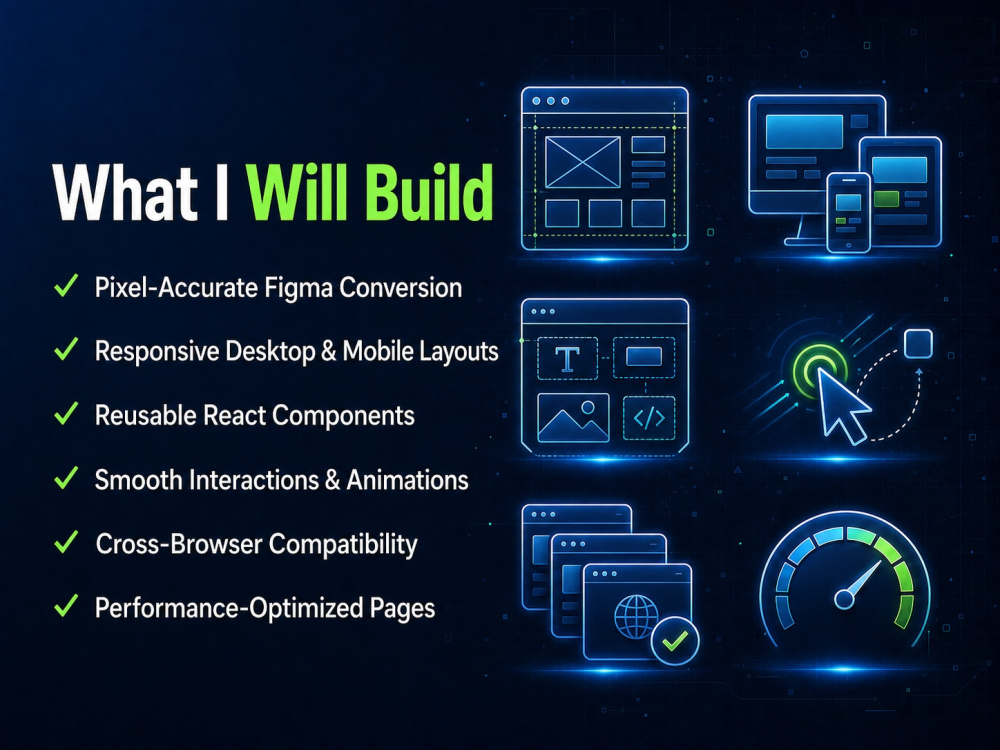 What I Will Build

✓ Pixel-Accurate Figma Conversion

✓ Responsive Desktop & Mobile Layouts

✓ Reusable React Components

✓ Smooth Interactions & Animations

✓ Cross-Browser Compatibility

✓ Performance-Optimized Pages

T

</>